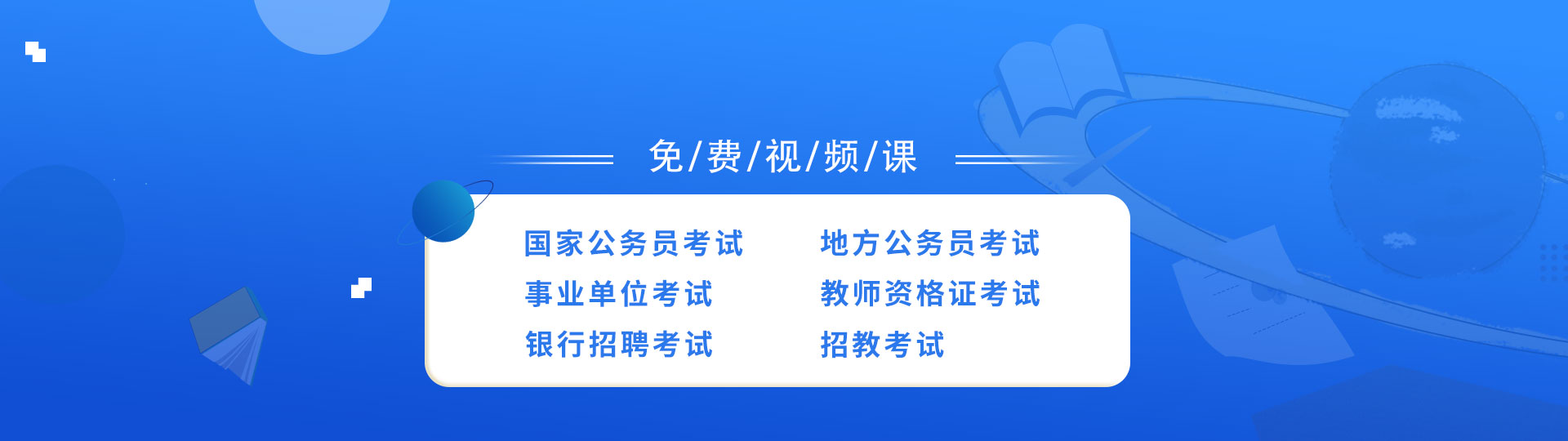 免/费/视/频/课

国家公务员考试

事业单位考试

银行招聘考试

地方公务员考试

教师资格证考试

招教考试